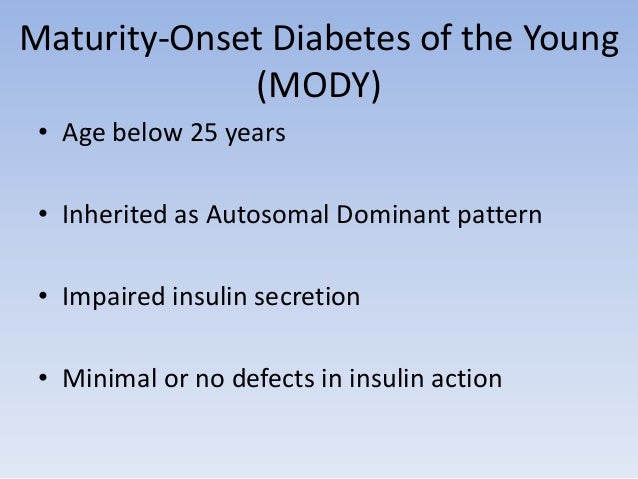 Maturity-Onset Diabetes of the Young (MODY)

• Age below 25 years

• Inherited as Autosomal Dominant pattern

• Impaired insulin secretion

• Minimal or no defects in insulin action